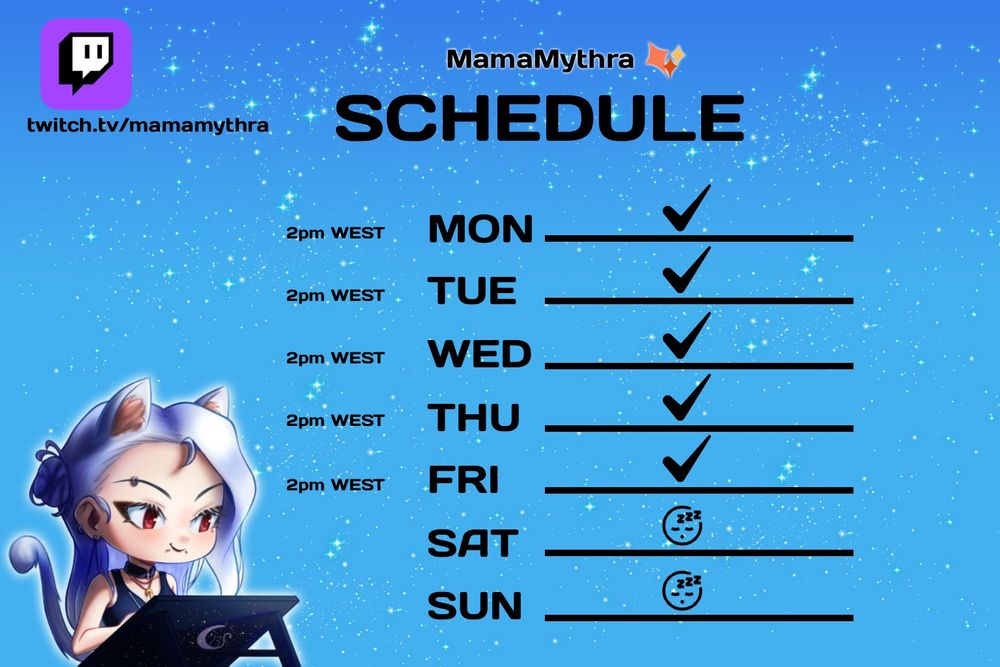 twitch.tv/mamamythra

MamaMythra

SCHEDULE

2pm WEST MON ✓

2pm WEST TUE ✓

2pm WEST WED ✓

2pm WEST THU ✓

2pm WEST FRI ✓

SAT

SUN